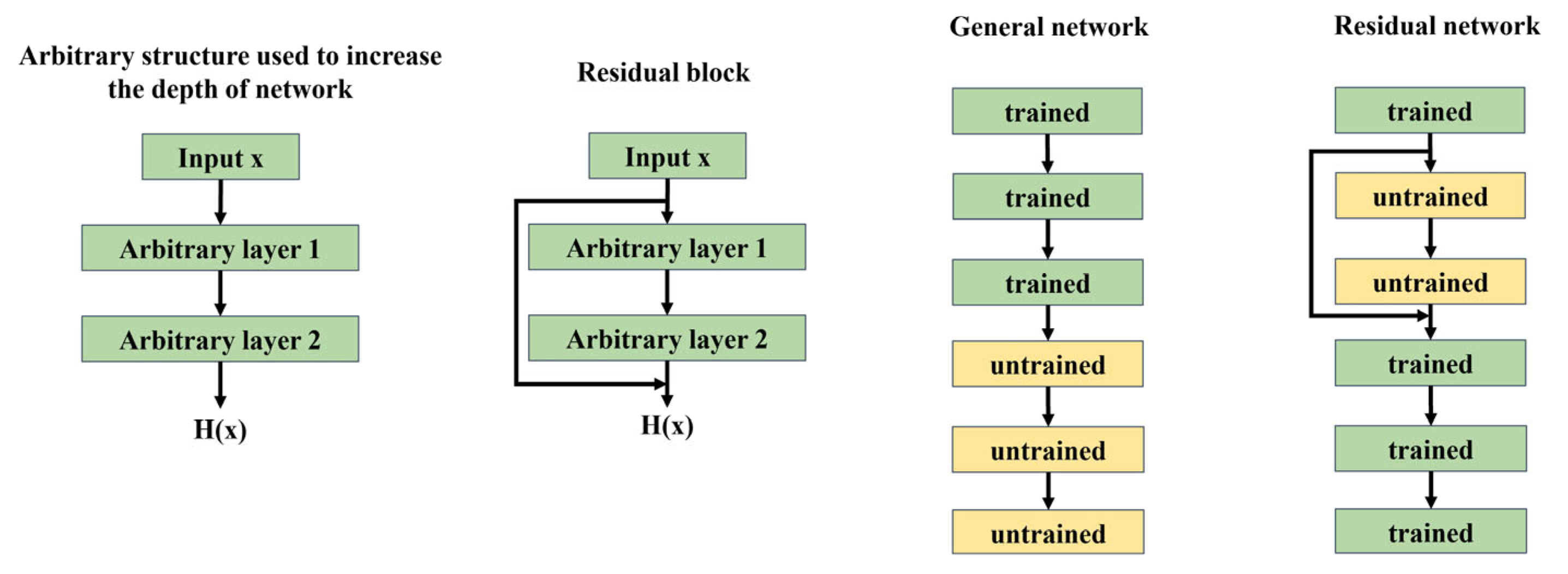 Arbitrary structure used to increase the depth of network

Input x

Arbitrary layer 1

Arbitrary layer 2

H(x)

Residual block

Input x

Arbitrary layer 1

Arbitrary layer 2

H(x)

General network

trained

trained

trained

untrained

untrained

untrained

Residual network

trained

untrained

untrained

trained

trained

trained